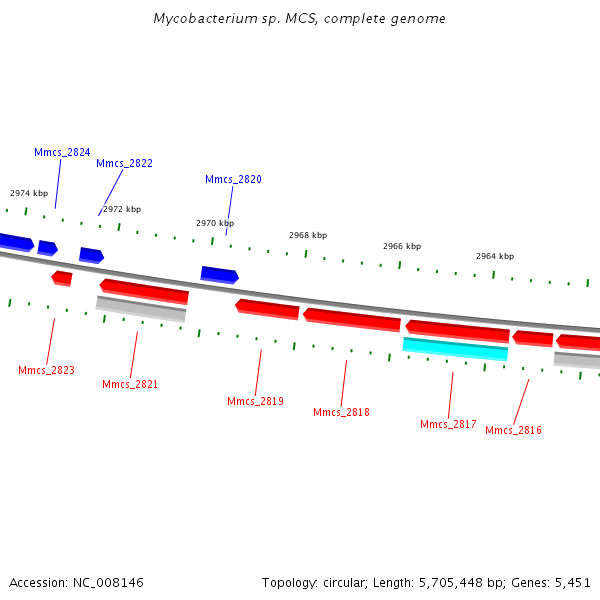 Mycobacterium sp. MCS, complete genome

Mmcs_2824
Mmcs_2822
Mmcs_2820

2974 kbp
2972 kbp
2970 kbp
2968 kbp
2966 kbp
2964 kbp

Mmcs_2823
Mmcs_2821
Mmcs_2819
Mmcs_2818
Mmcs_2817
Mmcs_2816

Accession: NC_008146
Topology: circular; Length: 5,705,448 bp; Genes: 5,451